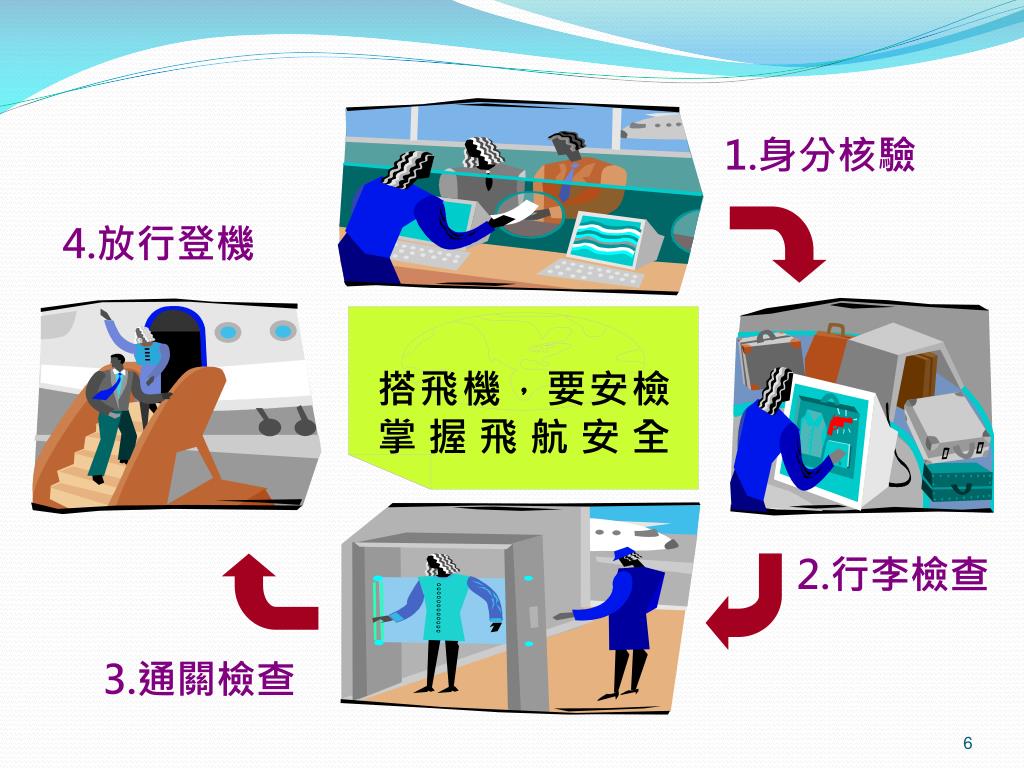 1.身分核驗

4.放行登機

搭飛機，要安檢
掌握飛航安全

2.行李檢查

3.通關檢查

6